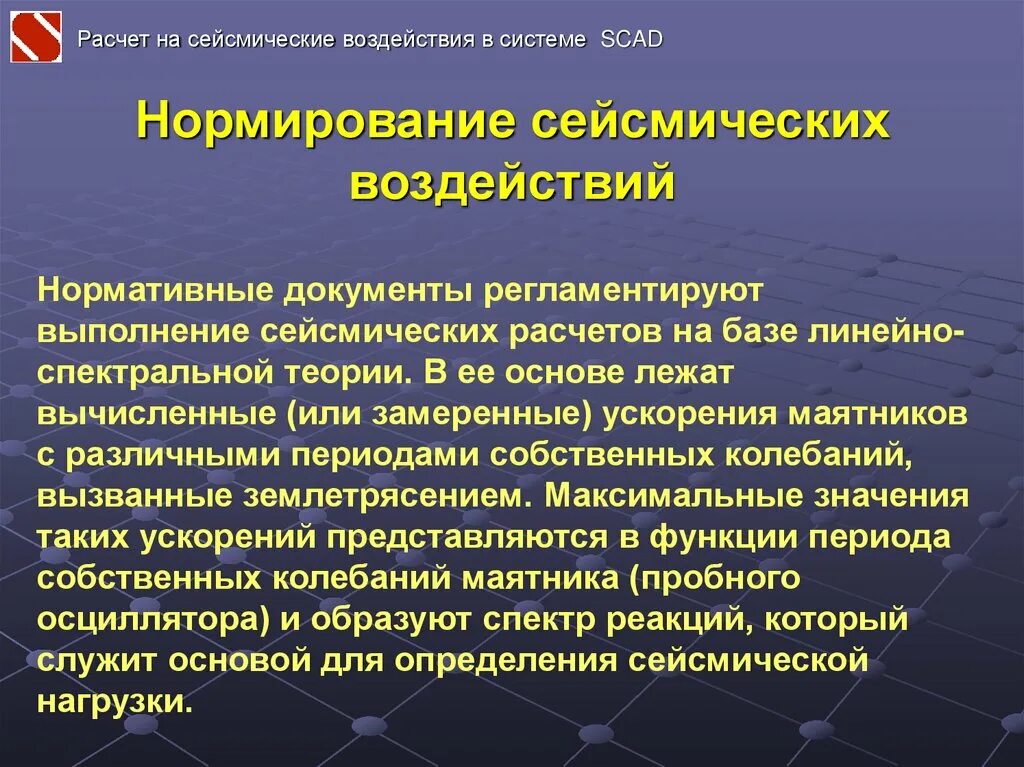 Расчет на сейсмические воздействия в системе SCAD

Нормирование сейсмических воздействий

Нормативные документы регламентируют выполнение сейсмических расчетов на базе линейно-спектральной теории. В ее основе лежат вычисленные (или замеренные) ускорения маятников с различными периодами собственных колебаний, вызванные землетрясением. Максимальные значения таких ускорений представляются в функции периода собственных колебаний маятника (пробного осциллятора) и образуют спектр реакций, который служит основой для определения сейсмической нагрузки.